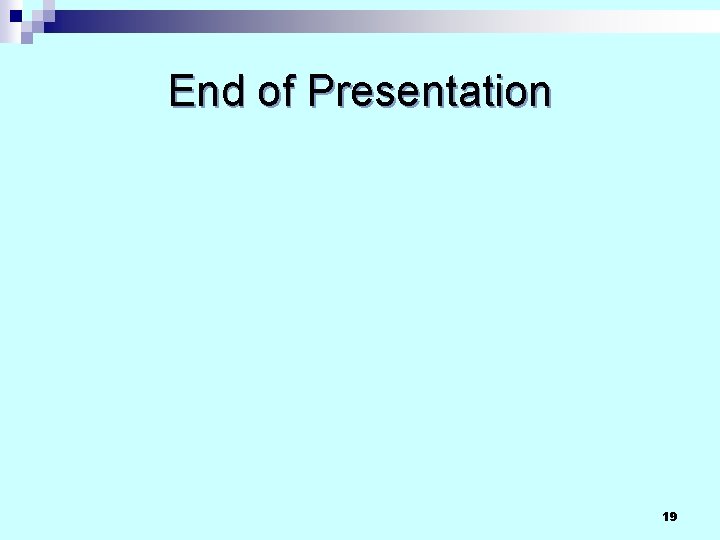 End of Presentation

19